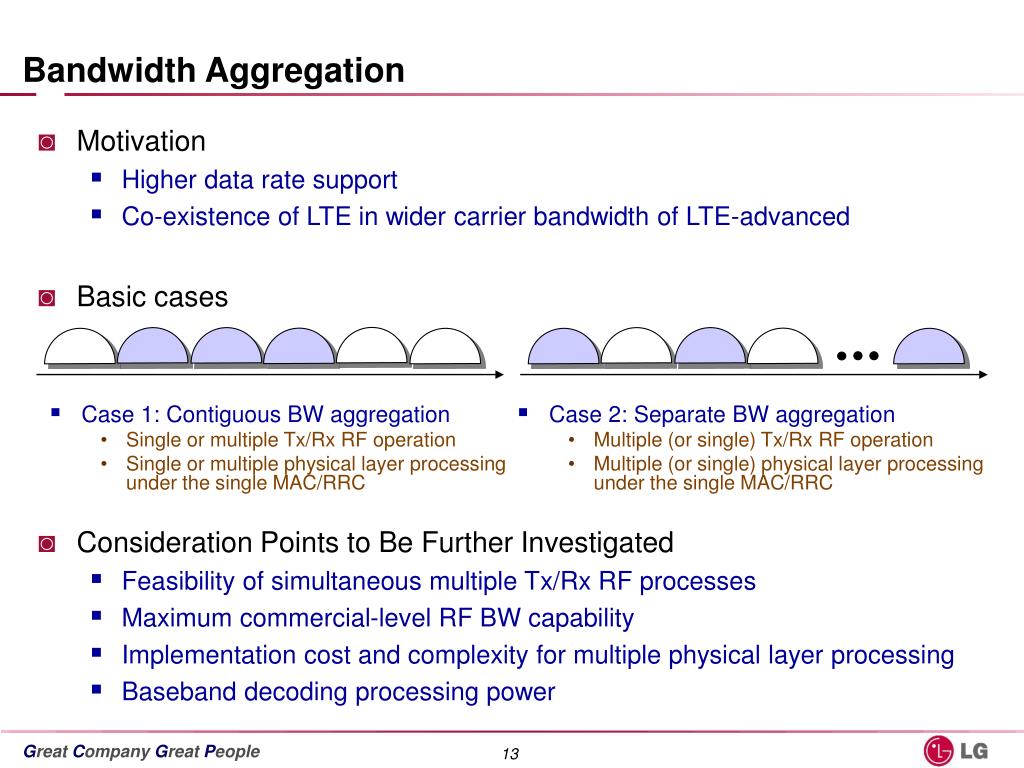 Bandwidth Aggregation

Motivation

Higher data rate support

Co-existence of LTE in wider carrier bandwidth of LTE-advanced

Basic cases

…

Case 1: Contiguous BW aggregation

• Single or multiple Tx/Rx RF operation
• Single or multiple physical layer processing under the single MAC/RRC

Case 2: Separate BW aggregation

• Multiple (or single) Tx/Rx RF operation
• Multiple (or single) physical layer processing under the single MAC/RRC

Consideration Points to Be Further Investigated

Feasibility of simultaneous multiple Tx/Rx RF processes

Maximum commercial-level RF BW capability

Implementation cost and complexity for multiple physical layer processing

Baseband decoding processing power

Great Company Great People

13

LG